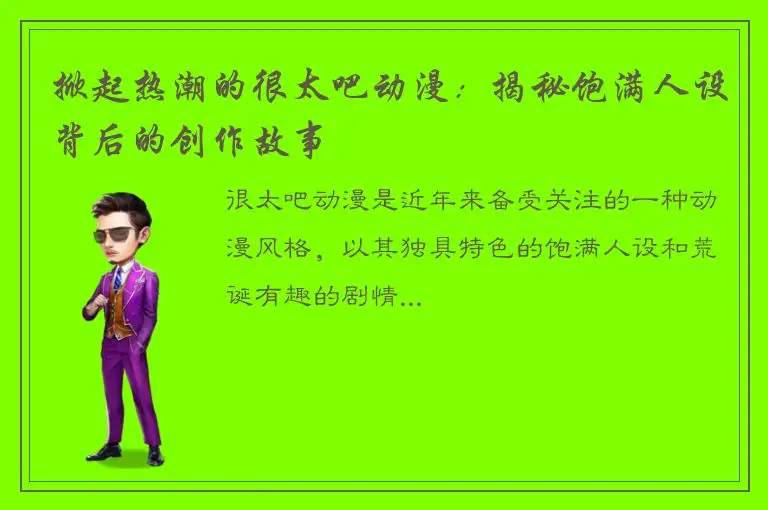 掀起热潮的很太吧动漫：揭秘饱满人设背后的创作故事

很太吧动漫是近年来备受关注的一种动漫风格，以其独具特色的饱满人设和荒诞有趣的剧情...